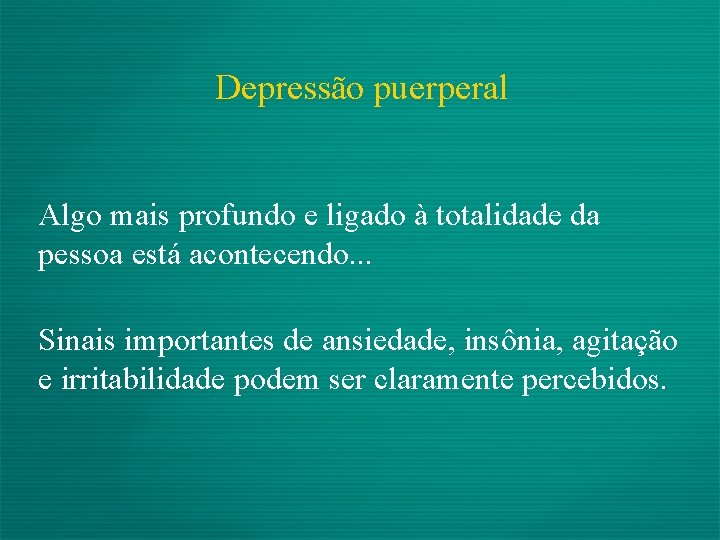 Depressão puerperal

Algo mais profundo e ligado à totalidade da pessoa está acontecendo...

Sinais importantes de ansiedade, insônia, agitação e irritabilidade podem ser claramente percebidos.